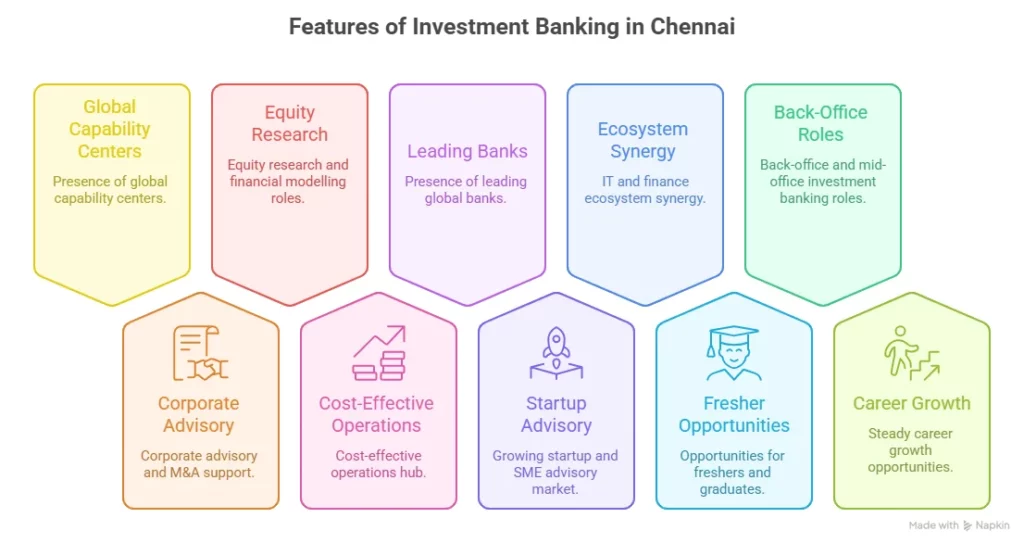 Features of Investment Banking in Chennai

Global Capability Centers
Presence of global capability centers.

Equity Research
Equity research and financial modelling roles.

Leading Banks
Presence of leading global banks.

Ecosystem Synergy
IT and finance ecosystem synergy.

Back-Office Roles
Back-office and mid-office investment banking roles.

Corporate Advisory
Corporate advisory and M&A support.

Cost-Effective Operations
Cost-effective operations hub.

Startup Advisory
Growing startup and SME advisory market.

Fresher Opportunities
Opportunities for freshers and graduates.

Career Growth
Steady career growth opportunities.

Made with Napkin